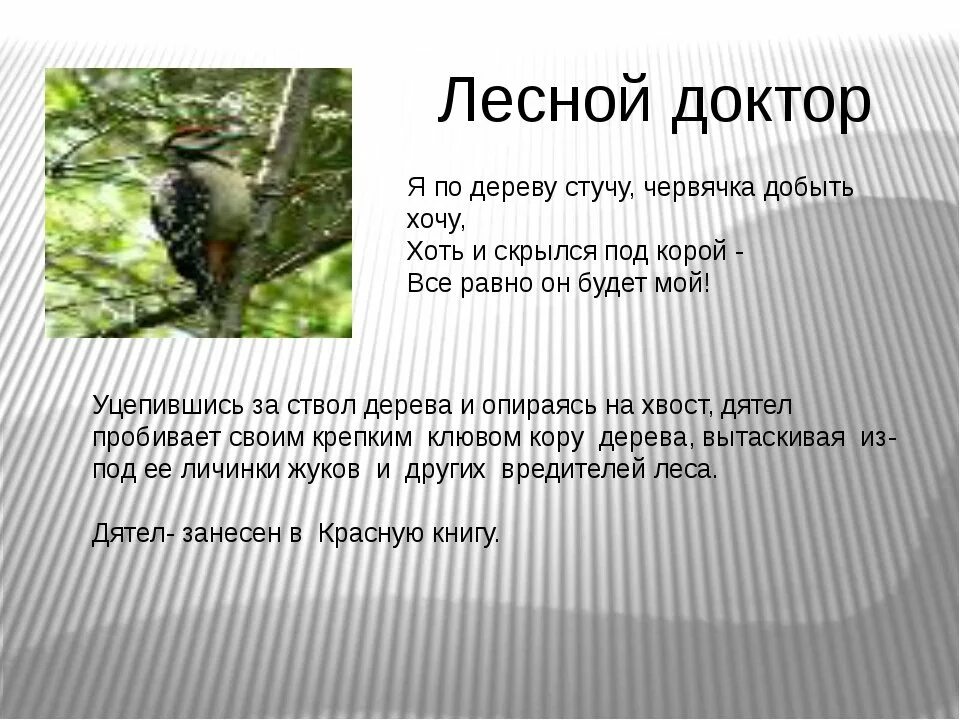 Лесной доктор

Я по дереву стучу, червячка добыть хочу,
Хоть и скрылся под корой -
Все равно он будет мой!

Уцепившись за ствол дерева и опираясь на хвост, дятел пробивает своим крепким клювом кору дерева, вытаскивая из-под ее личинки жуков и других вредителей леса.

Дятел- занесен в Красную книгу.